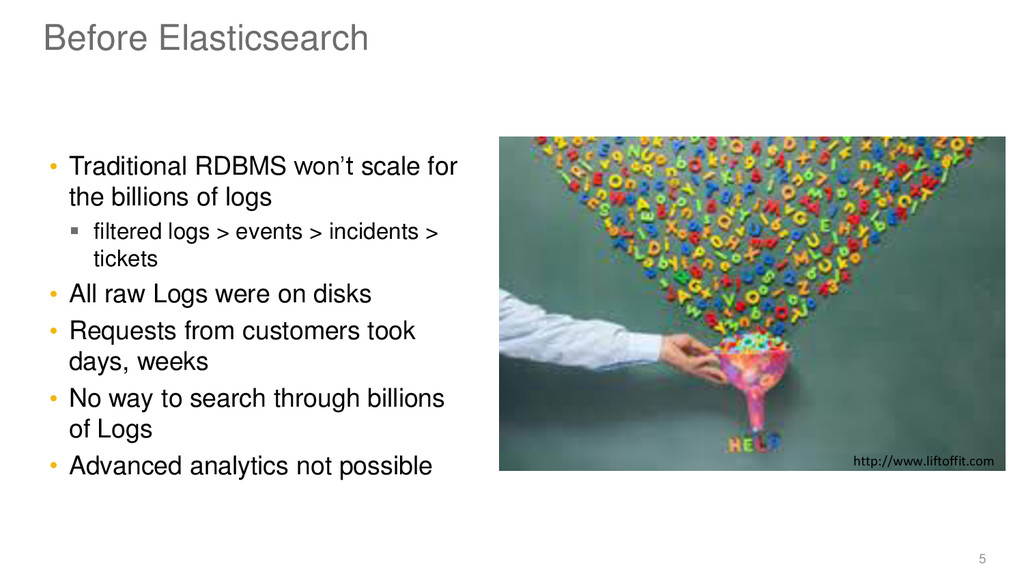 Before Elasticsearch

• Traditional RDBMS won't scale for the billions of logs
  ▪ filtered logs > events > incidents > tickets
• All raw Logs were on disks
• Requests from customers took days, weeks
• No way to search through billions of Logs
• Advanced analytics not possible

HELP

http://www.liftoffit.com

5